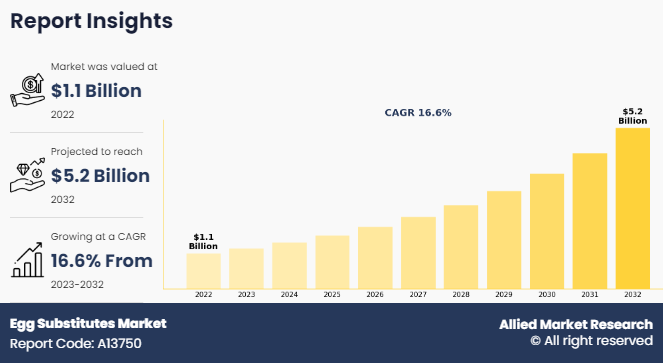 Report Insights

Market was valued at
$1.1 Billion
2022

Projected to reach
$5.2 Billion
2032

Growing at a CAGR
16.6% From
2023-2032

CAGR 16.6%

$1.1 Billion

$5.2 Billion

2022 2023 2024 2025 2026 2027 2028 2029 2030 2031 2032

Egg Substitutes Market
Report Code: A13750

Allied Market Research
© All right reserved